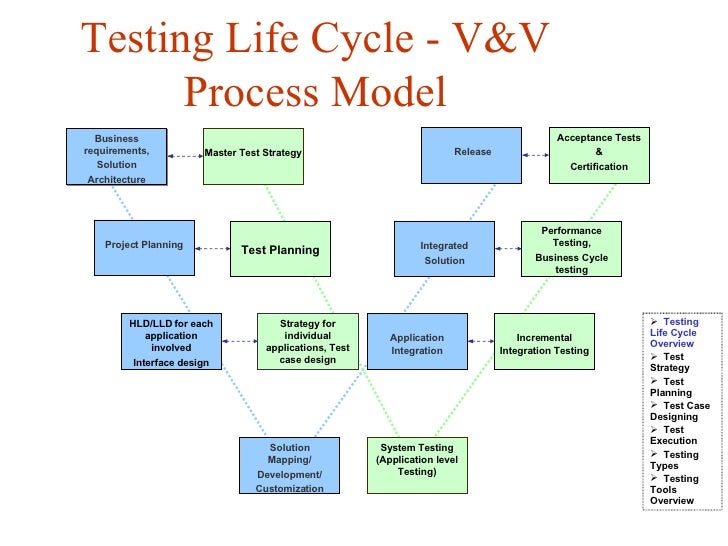 Testing Life Cycle - V&V Process Model

Business requirements, Solution Architecture

Master Test Strategy

Release

Acceptance Tests & Certification

Project Planning

Test Planning

Integrated Solution

Performance Testing, Business Cycle testing

HLD/LLD for each application involved Interface design

Strategy for individual applications, Test case design

Application Integration

Incremental Integration Testing

Solution Mapping/ Development/ Customization

System Testing (Application level Testing)

➢ Testing Life Cycle Overview
➢ Test Strategy
➢ Test Planning
➢ Test Case Designing
➢ Test Execution
➢ Testing Types
➢ Testing Tools Overview